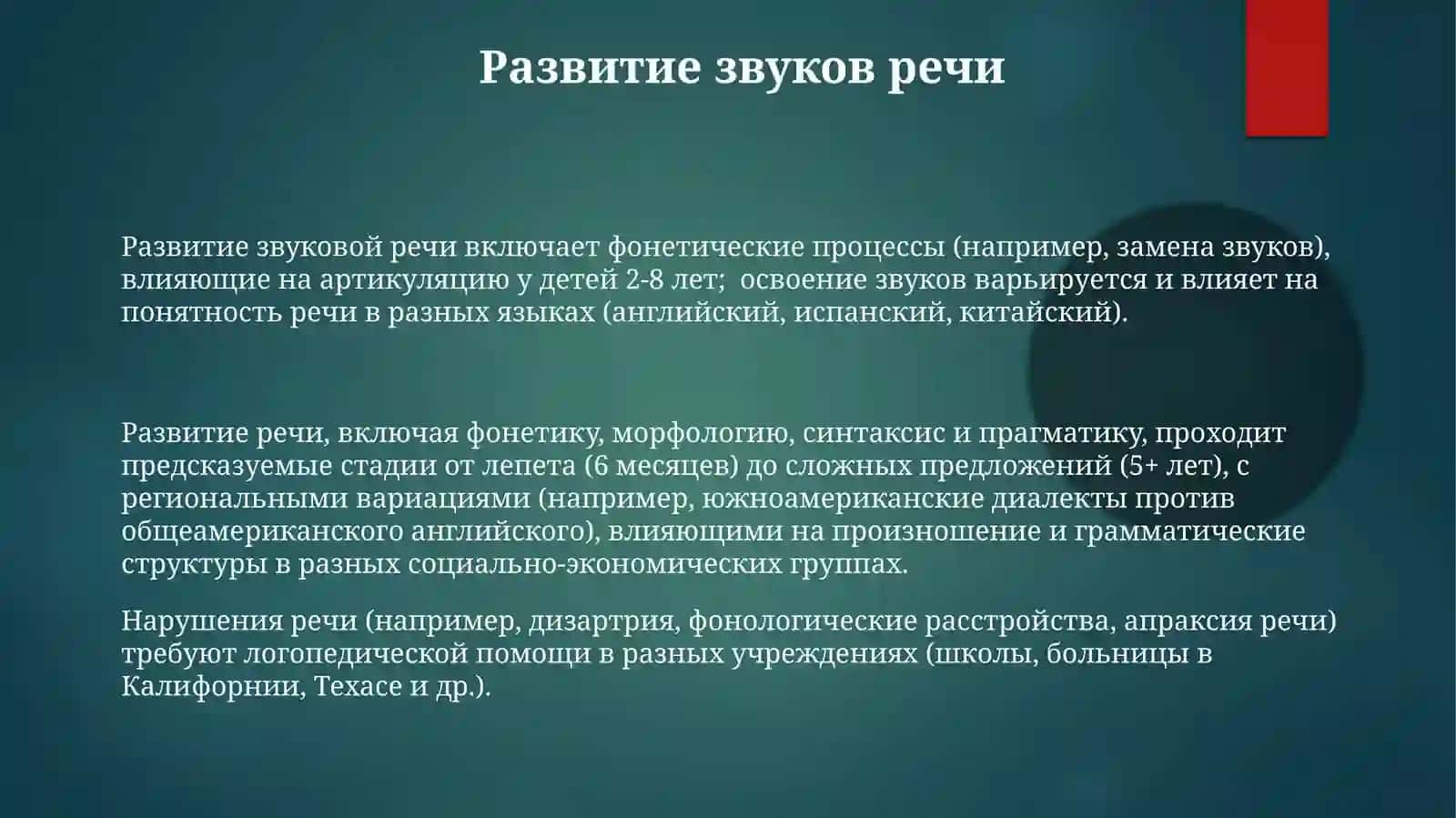 Развитие звуков речи

Развитие звуковой речи включает фонетические процессы (например, замена звуков), влияющие на артикуляцию у детей 2-8 лет;  освоение звуков варьируется и влияет на понятность речи в разных языках (английский, испанский, китайский).

Развитие речи, включая фонетику, морфологию, синтаксис и прагматику, проходит предсказуемые стадии от лепета (6 месяцев) до сложных предложений (5+ лет), с региональными вариациями (например, южноамериканские диалекты против общеамериканского английского), влияющими на произношение и грамматические структуры в разных социально-экономических группах.

Нарушения речи (например, дизартрия, фонологические расстройства, апраксия речи) требуют логопедической помощи в разных учреждениях (школы, больницы в Калифорнии, Техасе и др.).